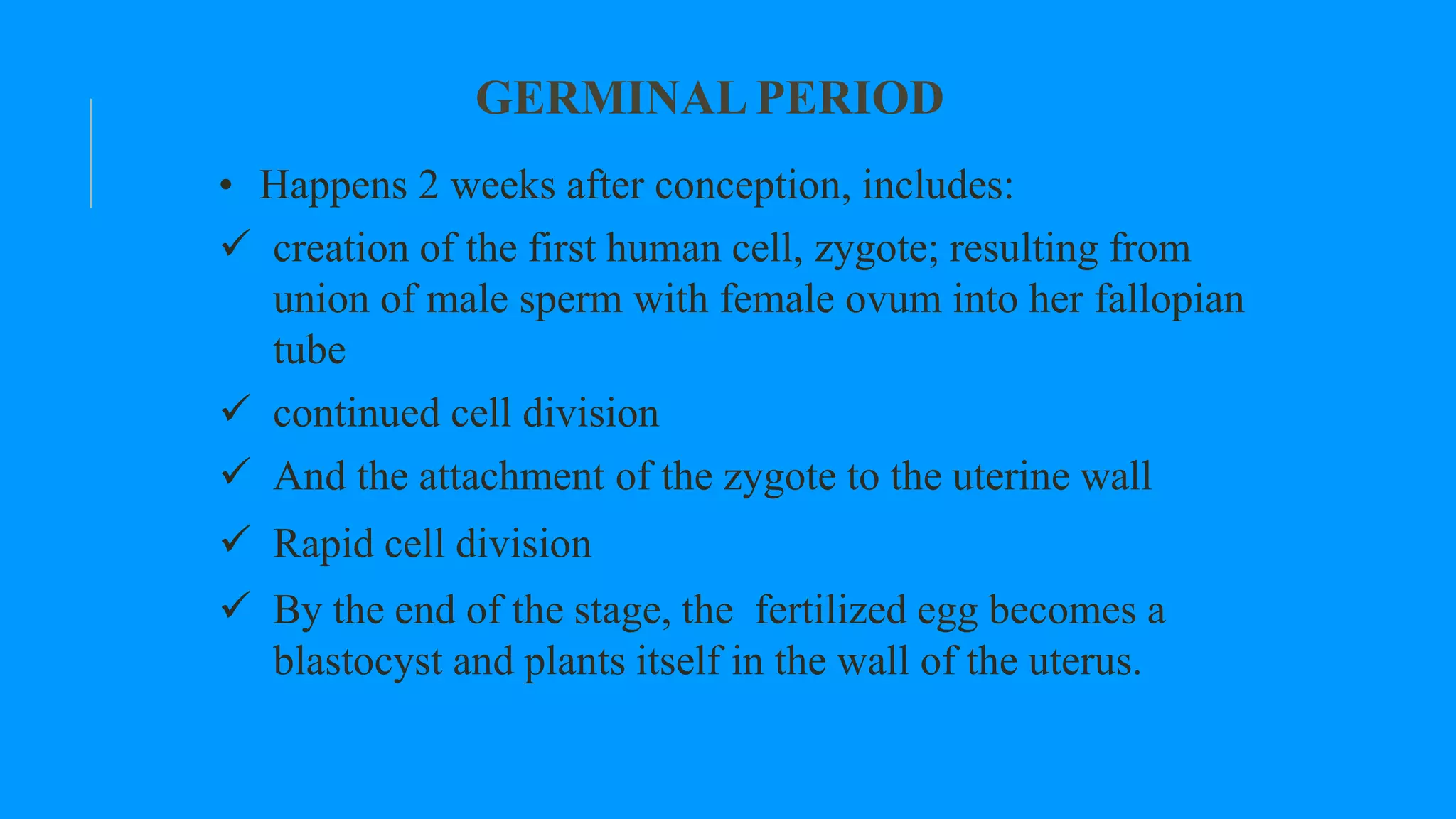 GERMINAL PERIOD

• Happens 2 weeks after conception, includes:

✓ creation of the first human cell, zygote; resulting from union of male sperm with female ovum into her fallopian tube

✓ continued cell division

✓ And the attachment of the zygote to the uterine wall

✓ Rapid cell division

✓ By the end of the stage, the fertilized egg becomes a blastocyst and plants itself in the wall of the uterus.